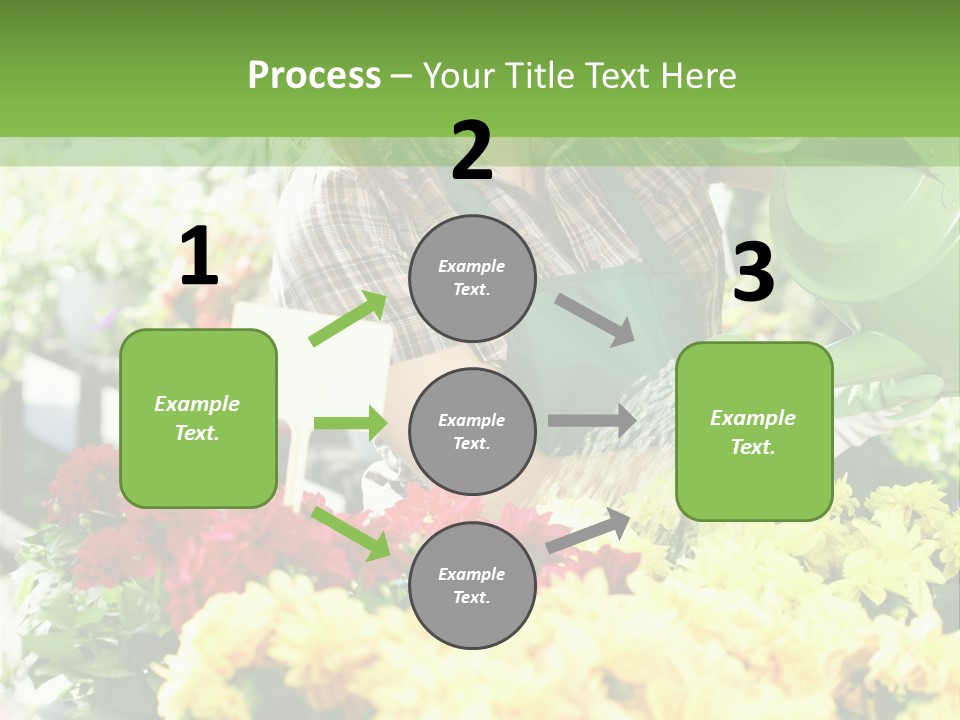 Process – Your Title Text Here

1

Example Text.

2

Example Text.

Example Text.

Example Text.

3

Example Text.